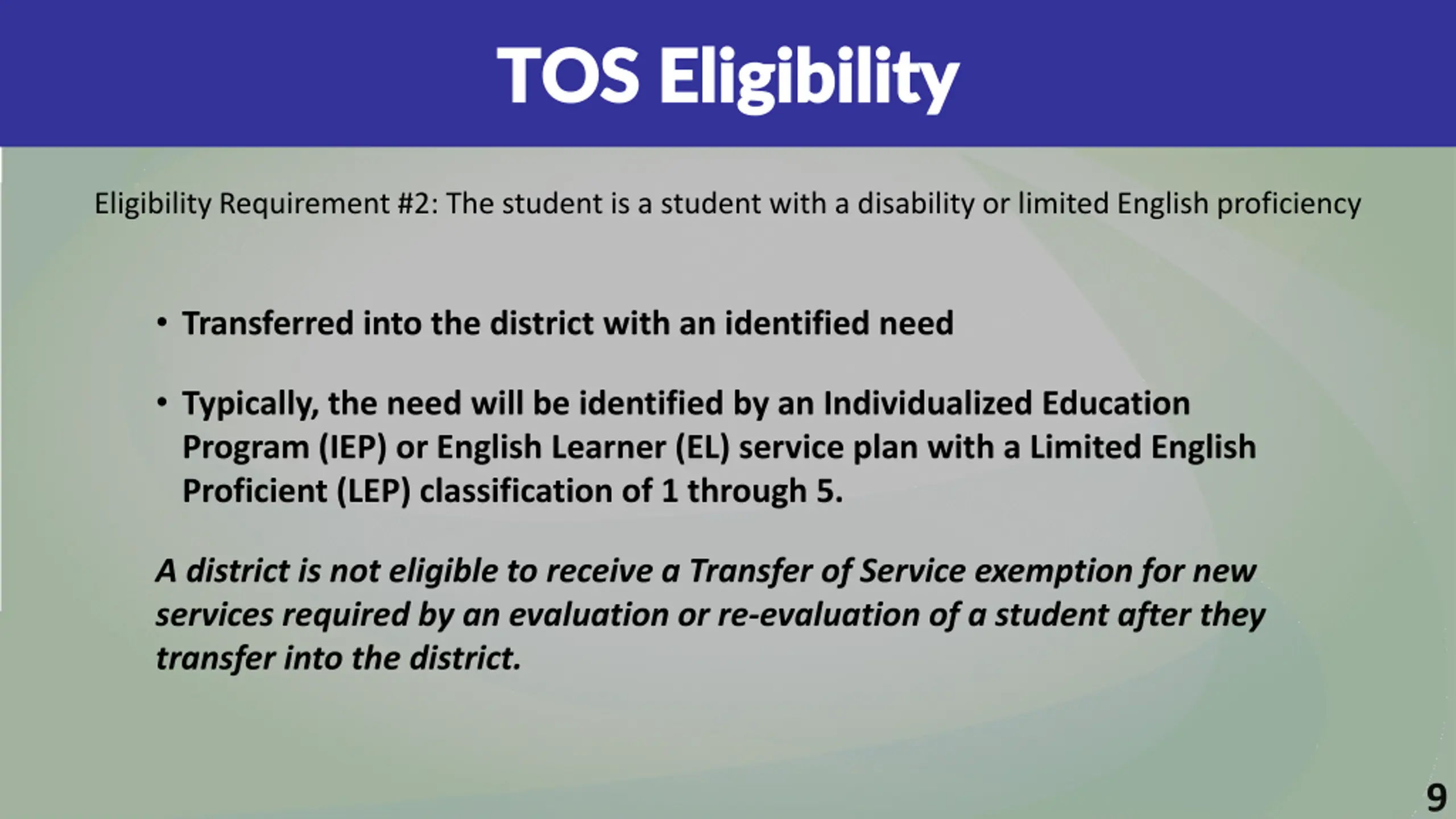 TOS Eligibility

Eligibility Requirement #2: The student is a student with a disability or limited English proficiency

• Transferred into the district with an identified need

• Typically, the need will be identified by an Individualized Education Program (IEP) or English Learner (EL) service plan with a Limited English Proficient (LEP) classification of 1 through 5.

A district is not eligible to receive a Transfer of Service exemption for new services required by an evaluation or re-evaluation of a student after they transfer into the district.

9